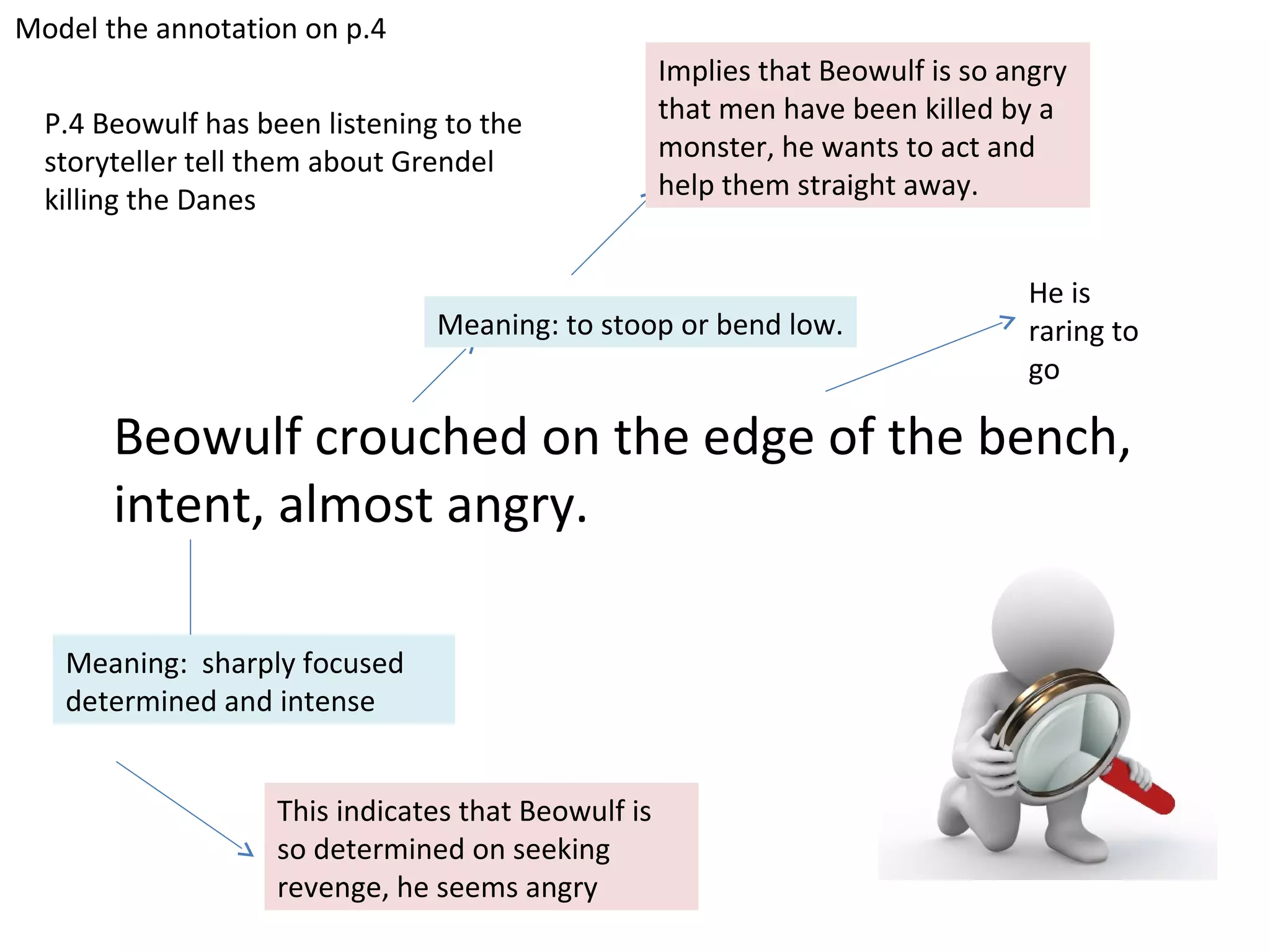 Model the annotation on p.4

P.4 Beowulf has been listening to the storyteller tell them about Grendel killing the Danes

Implies that Beowulf is so angry that men have been killed by a monster, he wants to act and help them straight away.

Meaning: to stoop or bend low.

He is raring to go

Beowulf crouched on the edge of the bench, intent, almost angry.

Meaning: sharply focused determined and intense

This indicates that Beowulf is so determined on seeking revenge, he seems angry